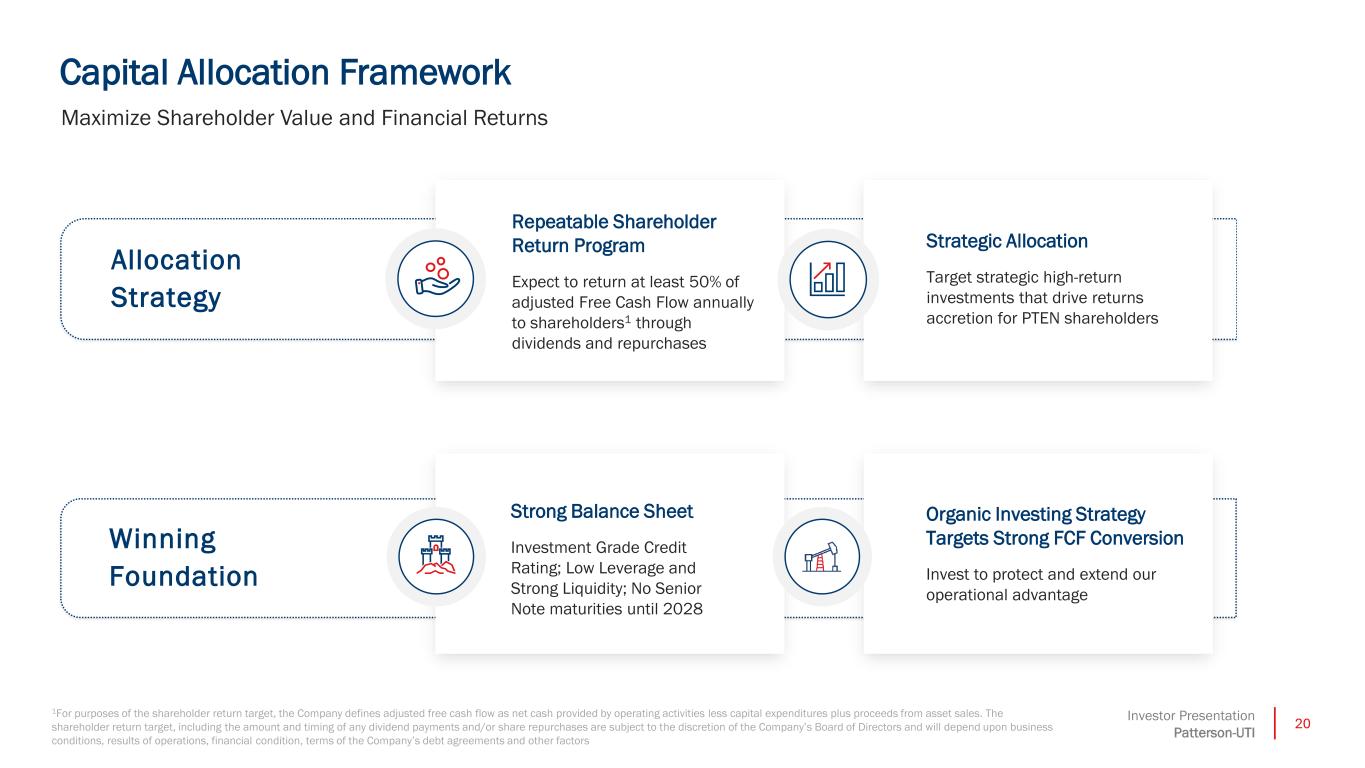 Capital Allocation Framework

Maximize Shareholder Value and Financial Returns

Allocation Strategy

Repeatable Shareholder Return Program

Expect to return at least 50% of adjusted Free Cash Flow annually to shareholders$^1$ through dividends and repurchases

Strategic Allocation

Target strategic high-return investments that drive returns accretion for PTEN shareholders

Winning Foundation

Strong Balance Sheet

Investment Grade Credit Rating; Low Leverage and Strong Liquidity; No Senior Note maturities until 2028

Organic Investing Strategy Targets Strong FCF Conversion

Invest to protect and extend our operational advantage

$^1$For purposes of the shareholder return target, the Company defines adjusted free cash flow as net cash provided by operating activities less capital expenditures plus proceeds from asset sales. The shareholder return target, including the amount and timing of any dividend payments and/or share repurchases are subject to the discretion of the Company's Board of Directors and will depend upon business conditions, results of operations, financial condition, terms of the Company's debt agreements and other factors

Investor Presentation
Patterson-UTI

20